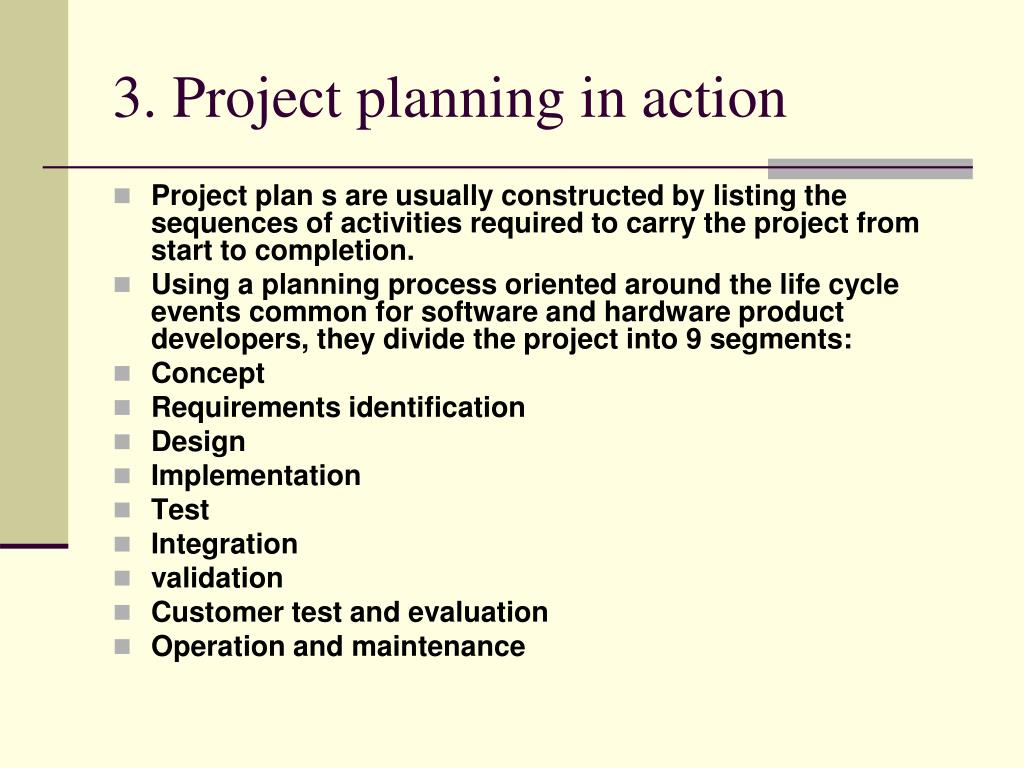 3. Project planning in action

- Project plan s are usually constructed by listing the sequences of activities required to carry the project from start to completion.
- Using a planning process oriented around the life cycle events common for software and hardware product developers, they divide the project into 9 segments:
- Concept
- Requirements identification
- Design
- Implementation
- Test
- Integration
- validation
- Customer test and evaluation
- Operation and maintenance